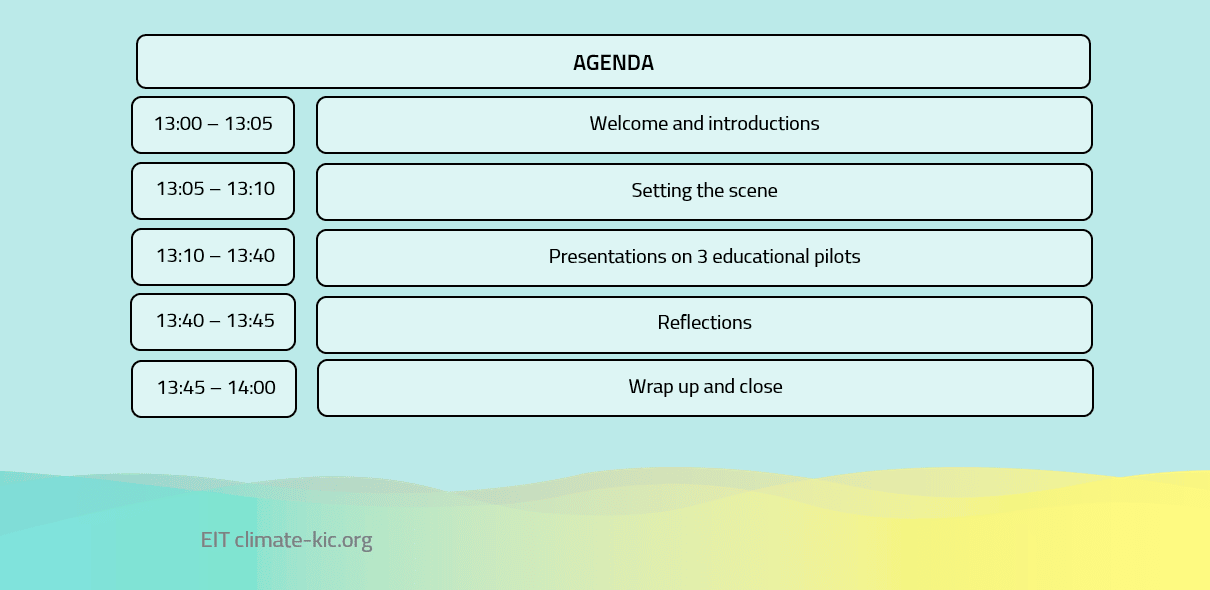 AGENDA

| 13:00 – 13:05 | Welcome and introductions |
|---|---|
| 13:05 – 13:10 | Setting the scene |
| 13:10 – 13:40 | Presentations on 3 educational pilots |
| 13:40 – 13:45 | Reflections |
| 13:45 – 14:00 | Wrap up and close |

EIT climate-kic.org